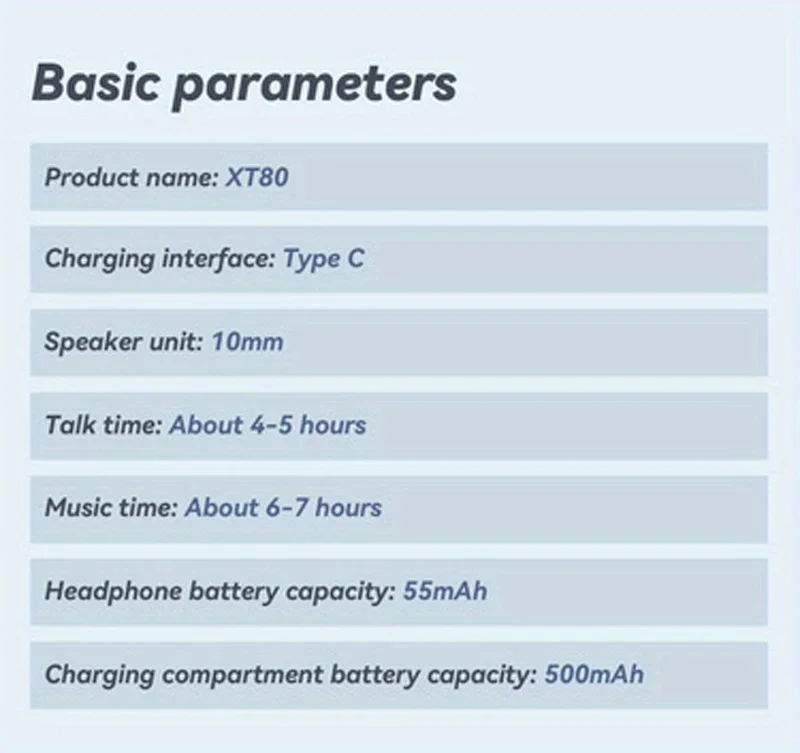 Basic parameters

Product name: XT80

Charging interface: Type C

Speaker unit: 10mm

Talk time: About 4-5 hours

Music time: About 6-7 hours

Headphone battery capacity: 55mAh

Charging compartment battery capacity: 500mAh